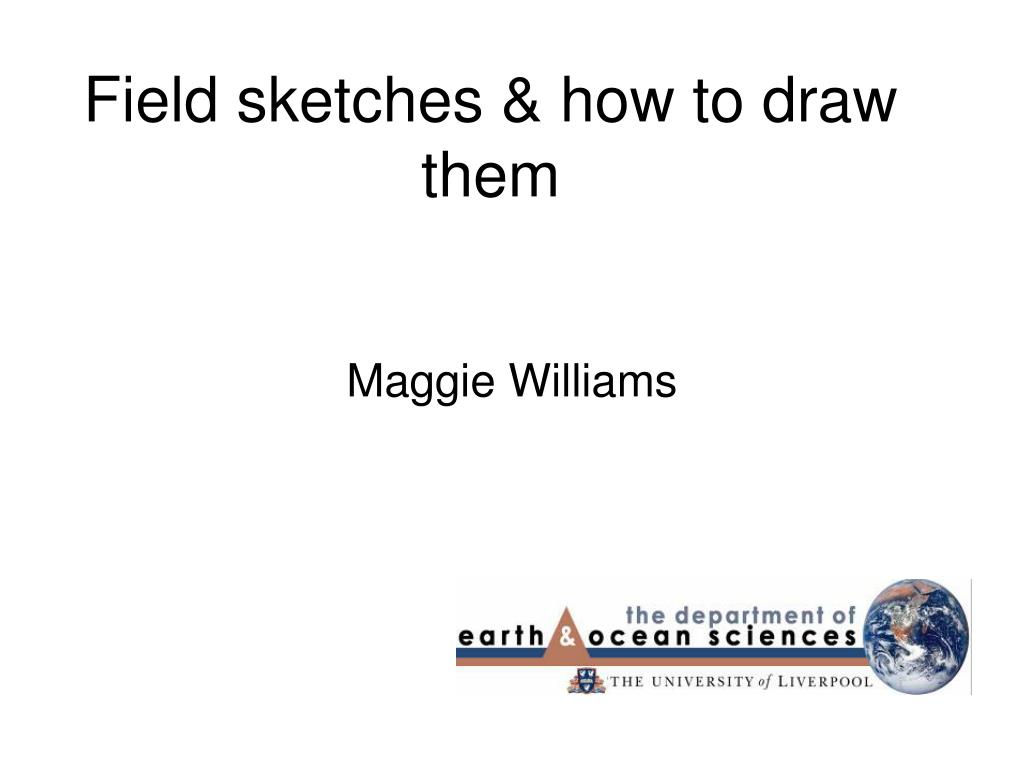 Field sketches & how to draw them

Maggie Williams

the department of
earth & ocean sciences
THE UNIVERSITY of LIVERPOOL